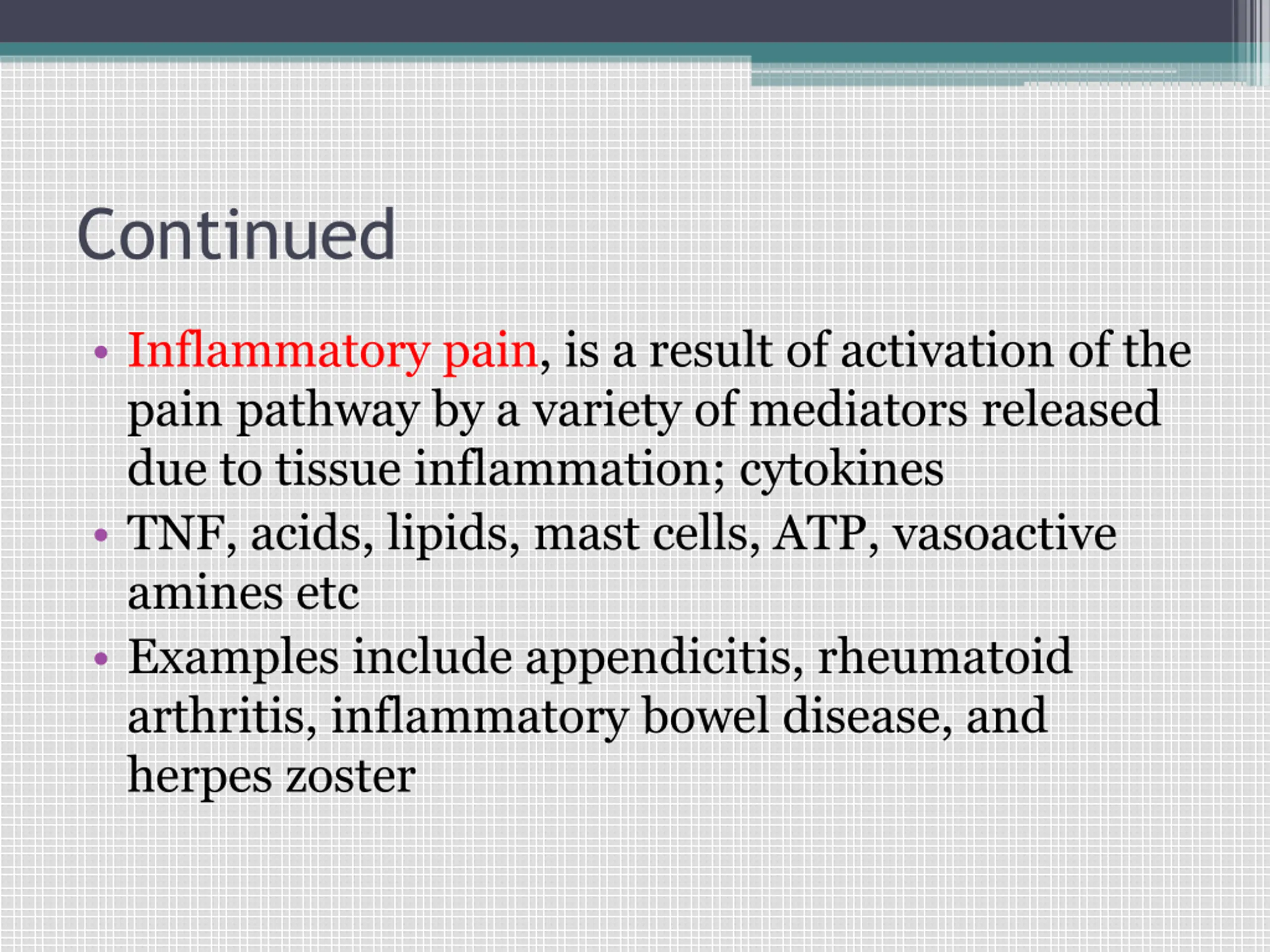 Continued

• Inflammatory pain, is a result of activation of the pain pathway by a variety of mediators released due to tissue inflammation; cytokines
• TNF, acids, lipids, mast cells, ATP, vasoactive amines etc
• Examples include appendicitis, rheumatoid arthritis, inflammatory bowel disease, and herpes zoster